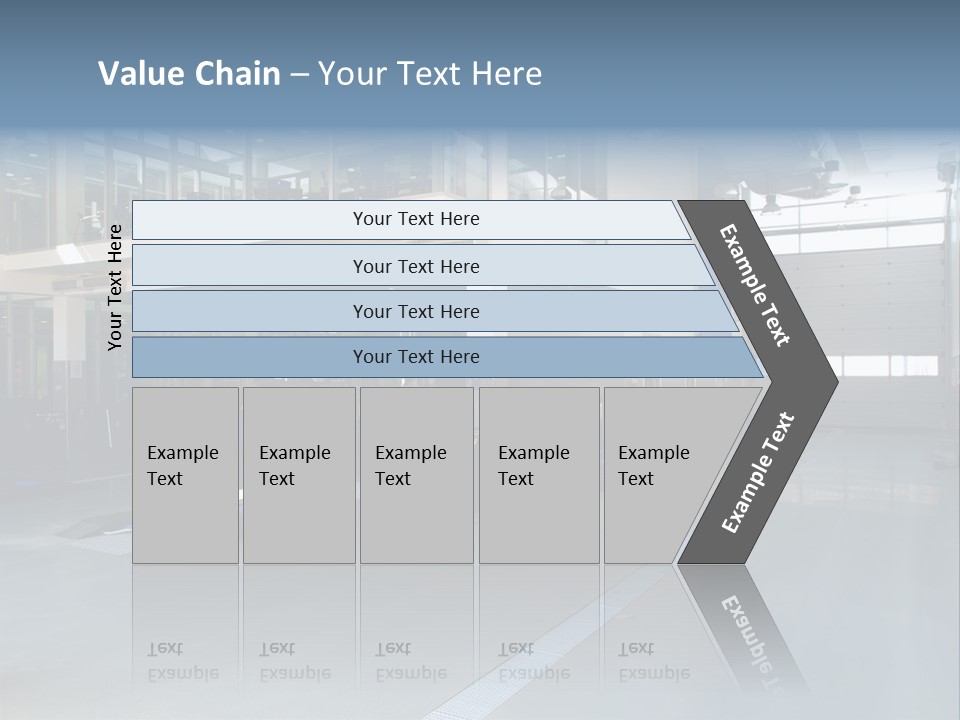 Value Chain – Your Text Here

Your Text Here

Your Text Here

Your Text Here

Your Text Here

Your Text Here

Example Text

Example Text

Example Text

Example Text

Example Text

Example Text

Example Text